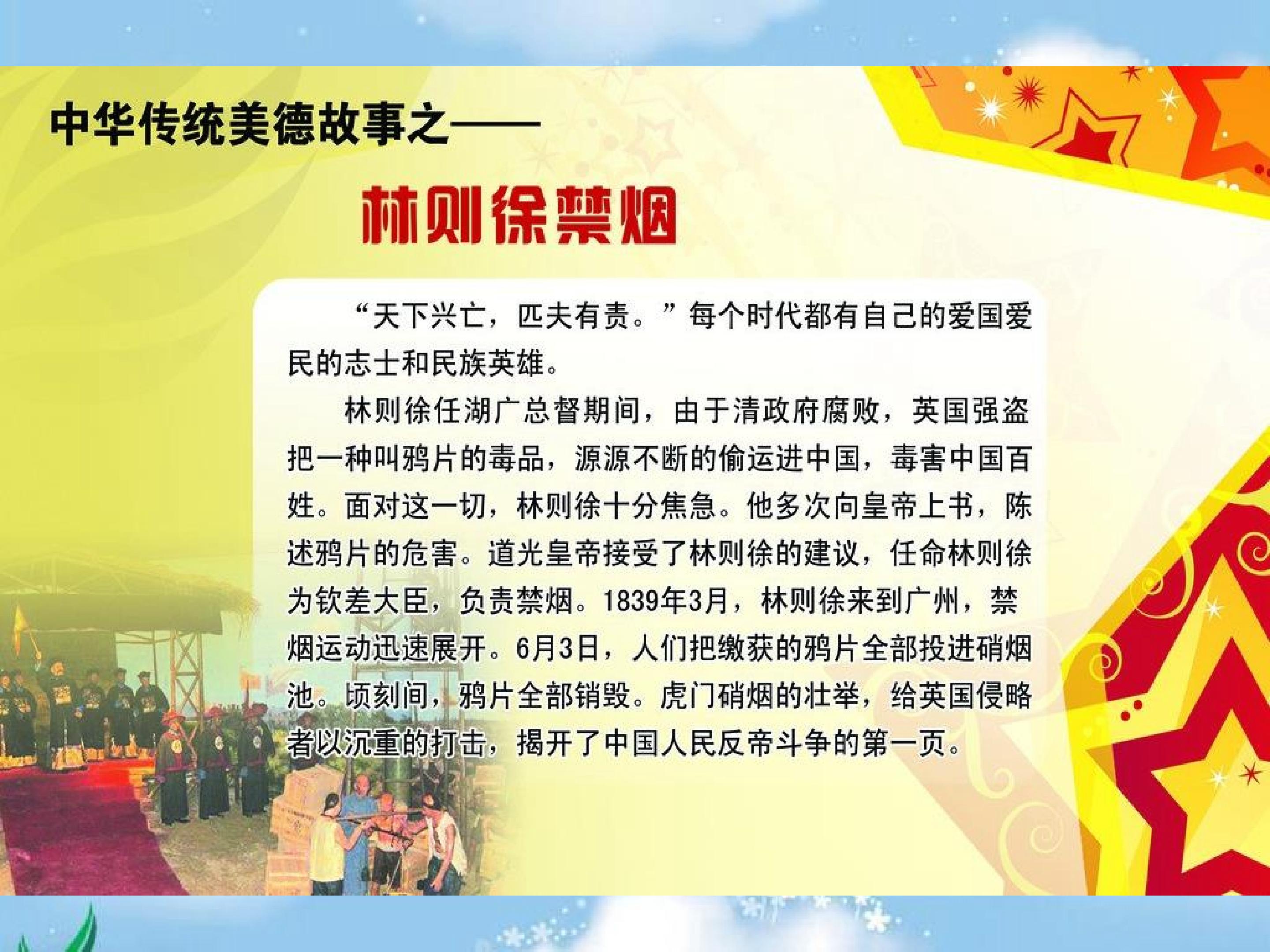 中华传统美德故事之——

林则徐禁烟

“天下兴亡，匹夫有责。”每个时代都有自己的爱国爱民的志士和民族英雄。

林则徐任湖广总督期间，由于清政府腐败，英国强盗把一种叫鸦片的毒品，源源不断的偷运进中国，毒害中国百姓。面对这一切，林则徐十分焦急。他多次向皇帝上书，陈述鸦片的危害。道光皇帝接受了林则徐的建议，任命林则徐为钦差大臣，负责禁烟。1839年3月，林则徐来到广州，禁烟运动迅速展开。6月3日，人们把缴获的鸦片全部投进硝烟池。顷刻间，鸦片全部销毁。虎门硝烟的壮举，给英国侵略者以沉重的打击，揭开了中国人民反帝斗争的第一页。